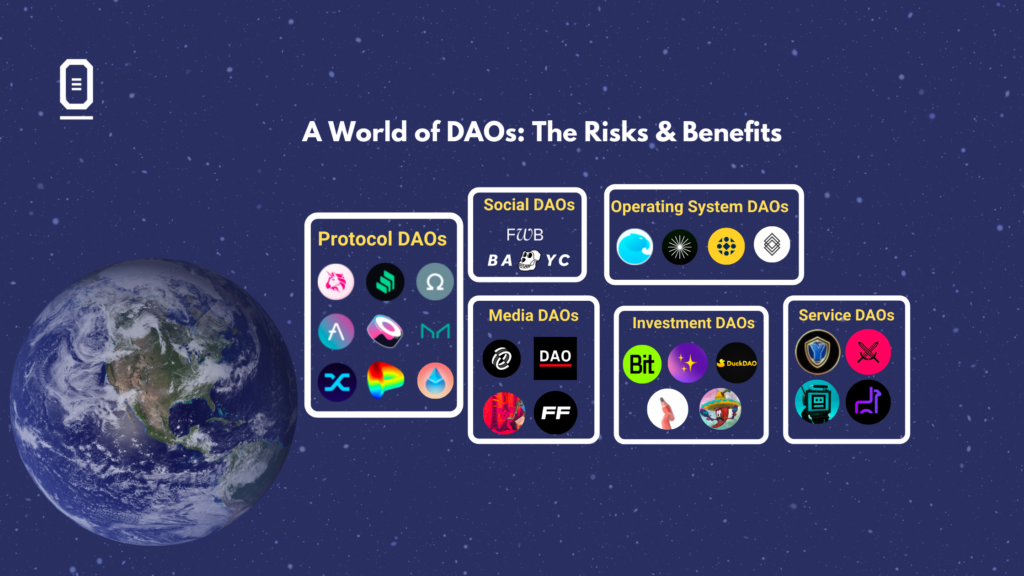 A World of DAOs: The Risks & Benefits

Protocol DAOs

Social DAOs

FWB

BA YC

Operating System DAOs

Media DAOs

DAO

FF

Investment DAOs

Bit

DuckDAO

Service DAOs